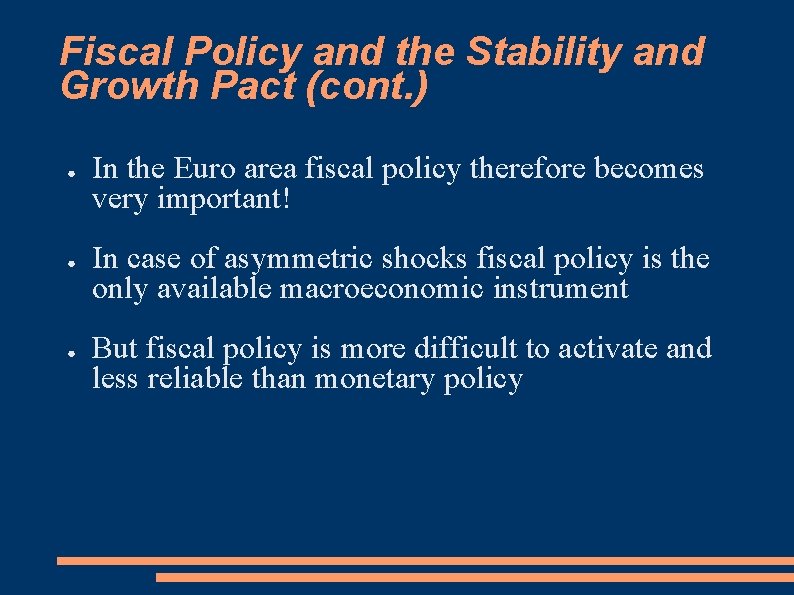 Fiscal Policy and the Stability and Growth Pact (cont.)

● In the Euro area fiscal policy therefore becomes very important!

● In case of asymmetric shocks fiscal policy is the only available macroeconomic instrument

● But fiscal policy is more difficult to activate and less reliable than monetary policy